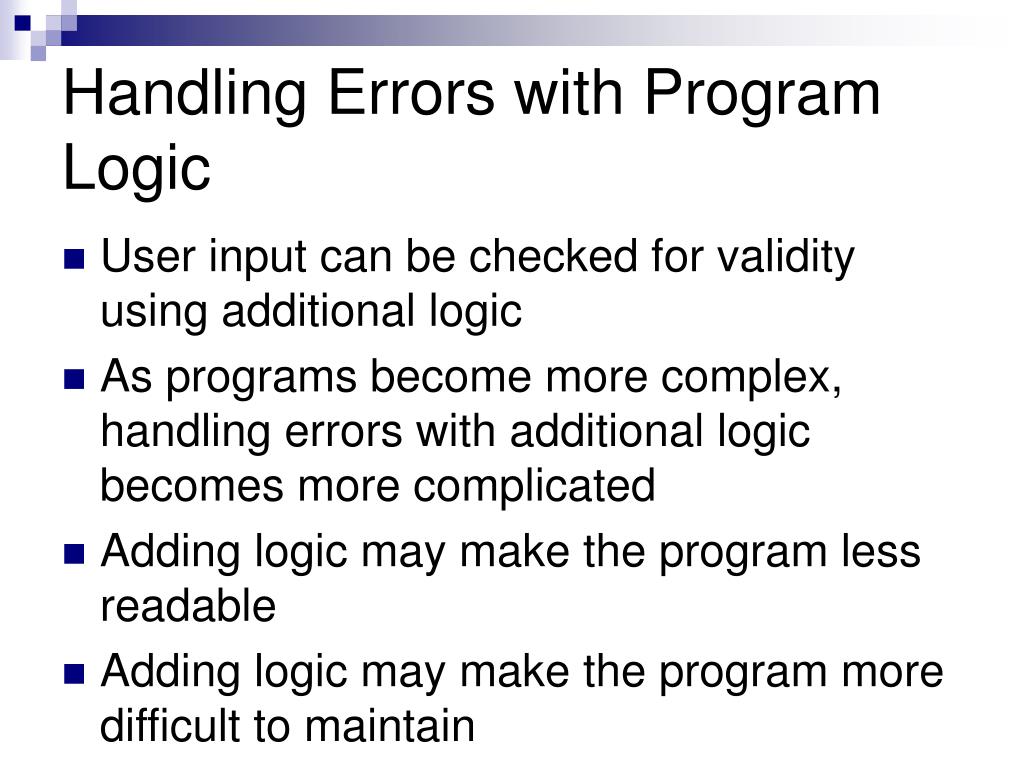 Handling Errors with Program Logic

User input can be checked for validity using additional logic

As programs become more complex, handling errors with additional logic becomes more complicated

Adding logic may make the program less readable

Adding logic may make the program more difficult to maintain